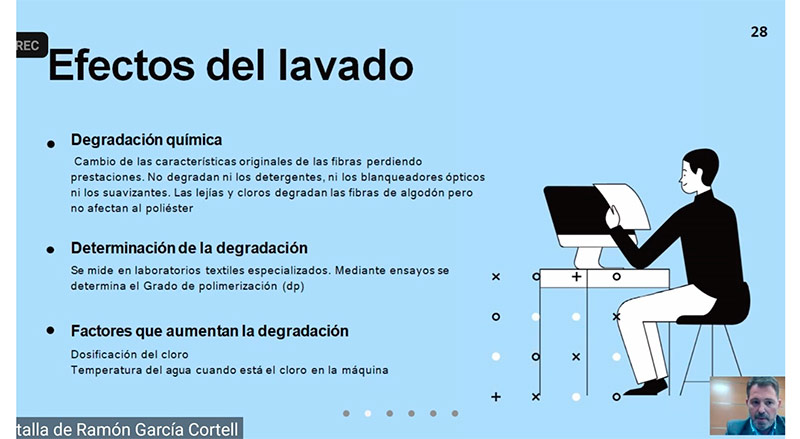 REC

28

Efectos del lavado

Degradación química

Cambio de las características originales de las fibras perdiendo prestaciones. No degradan ni los detergentes, ni los blanqueadores ópticos ni los suavizantes. Las lejías y cloros degradan las fibras de algodón pero no afectan al poliéster

Determinación de la degradación

Se mide en laboratorios textiles especializados. Mediante ensayos se determina el Grado de polimerización (dp)

Factores que aumentan la degradación

Dosificación del cloro
Temperatura del agua cuando está el cloro en la máquina

talla de Ramón García Cortell